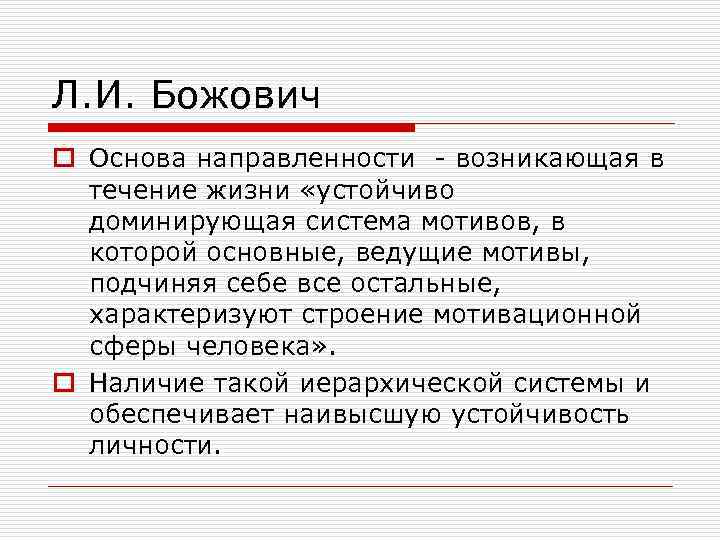 Л.И. Божович

Основа направленности - возникающая в течение жизни «устойчиво доминирующая система мотивов, в которой основные, ведущие мотивы, подчиняя себе все остальные, характеризуют строение мотивационной сферы человека».

Наличие такой иерархической системы и обеспечивает наивысшую устойчивость личности.